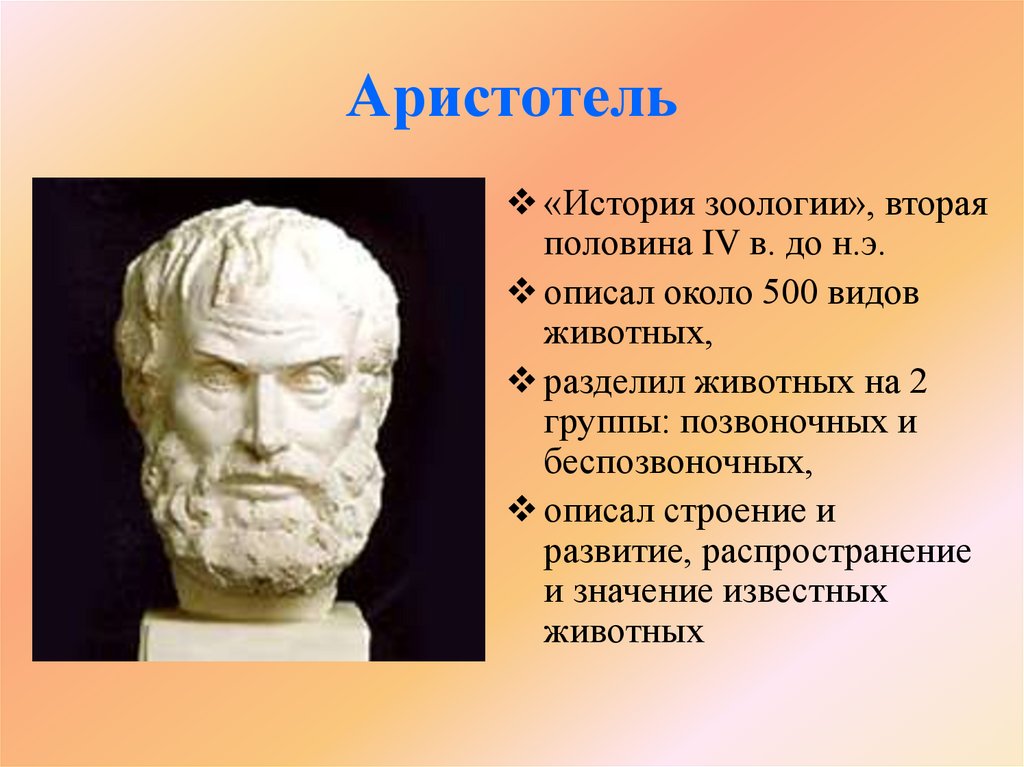 Аристотель

❖ «История зоологии», вторая половина IV в. до н.э.

❖ описал около 500 видов животных,

❖ разделил животных на 2 группы: позвоночных и беспозвоночных,

❖ описал строение и развитие, распространение и значение известных животных